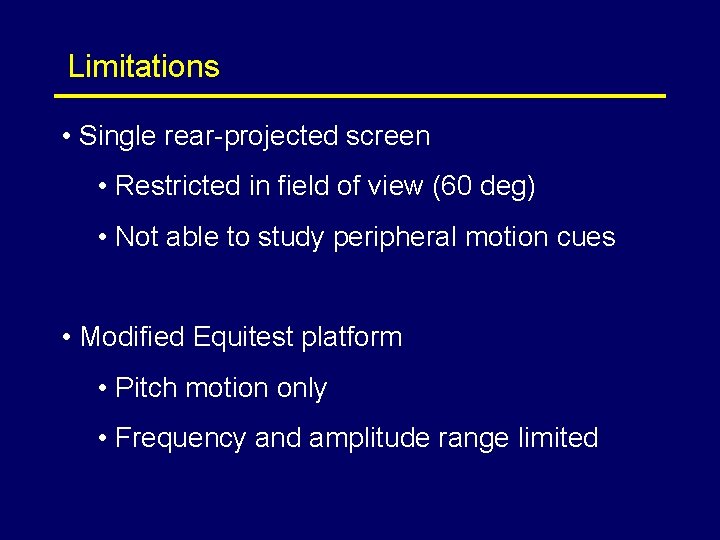 Limitations

• Single rear-projected screen

• Restricted in field of view (60 deg)

• Not able to study peripheral motion cues

• Modified Equitest platform

• Pitch motion only

• Frequency and amplitude range limited